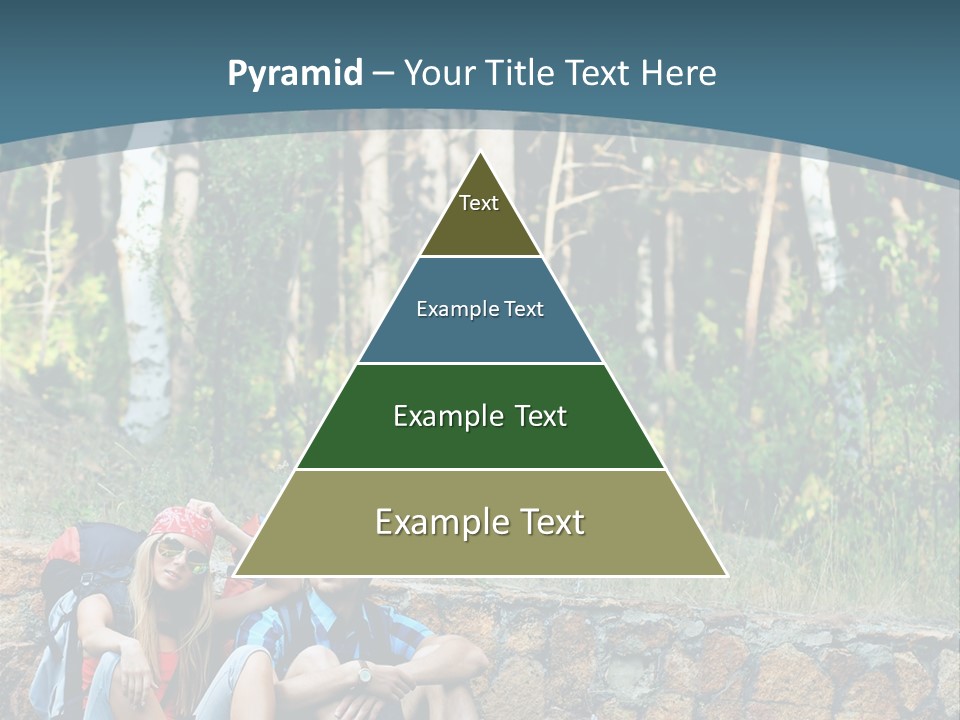 Pyramid – Your Title Text Here

Text

Example Text

Example Text

Example Text